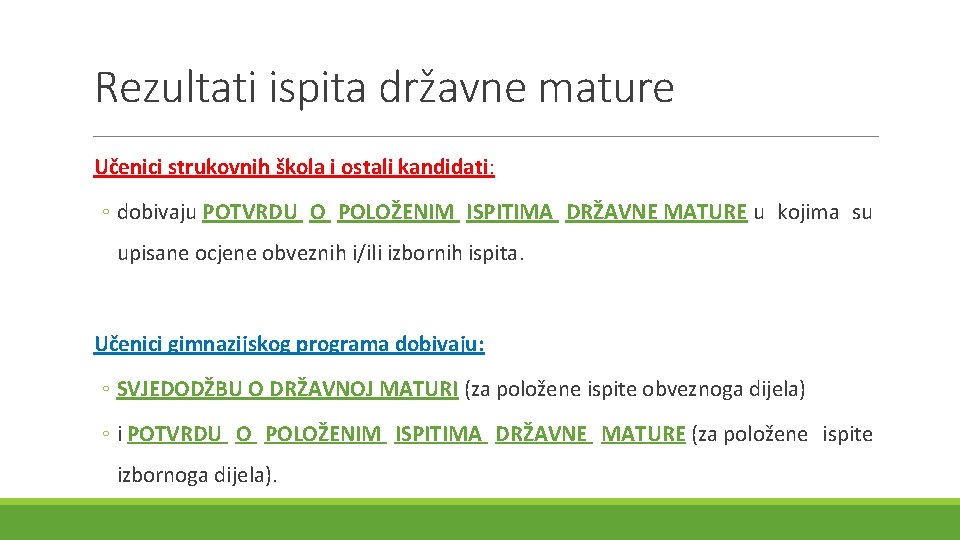 Rezultati ispita državne mature

Učenici strukovnih škola i ostali kandidati:

◦ dobivaju POTVRDU O POLOŽENIM ISPITIMA DRŽAVNE MATURE u kojima su upisane ocjene obveznih i/ili izbornih ispita.

Učenici gimnazijskog programa dobivaju:

◦ SVJEDODŽBU O DRŽAVNOJ MATURI (za položene ispite obveznoga dijela)

◦ i POTVRDU O POLOŽENIM ISPITIMA DRŽAVNE MATURE (za položene ispite izbornoga dijela).